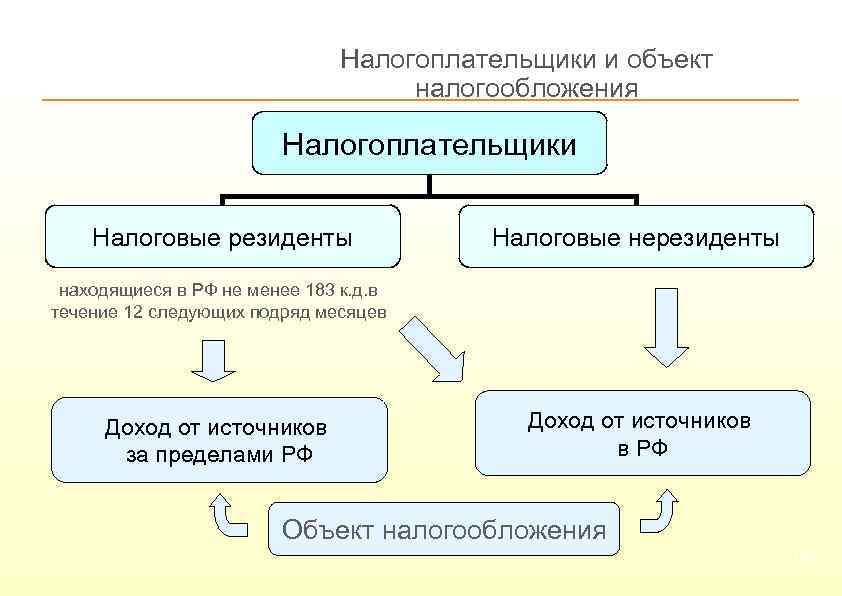 Налогоплательщики и объект налогообложения

Налогоплательщики

Налоговые резиденты

Налоговые нерезиденты

находящиеся в РФ не менее 183 к.д.в течение 12 следующих подряд месяцев

Доход от источников за пределами РФ

Доход от источников в РФ

Объект налогообложения